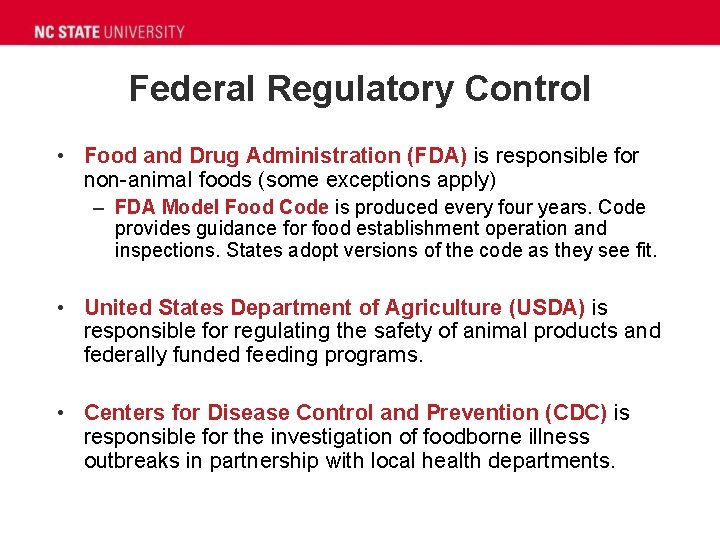 NC STATE UNIVERSITY

Federal Regulatory Control

• Food and Drug Administration (FDA) is responsible for non-animal foods (some exceptions apply)
– FDA Model Food Code is produced every four years. Code provides guidance for food establishment operation and inspections. States adopt versions of the code as they see fit.

• United States Department of Agriculture (USDA) is responsible for regulating the safety of animal products and federally funded feeding programs.

• Centers for Disease Control and Prevention (CDC) is responsible for the investigation of foodborne illness outbreaks in partnership with local health departments.